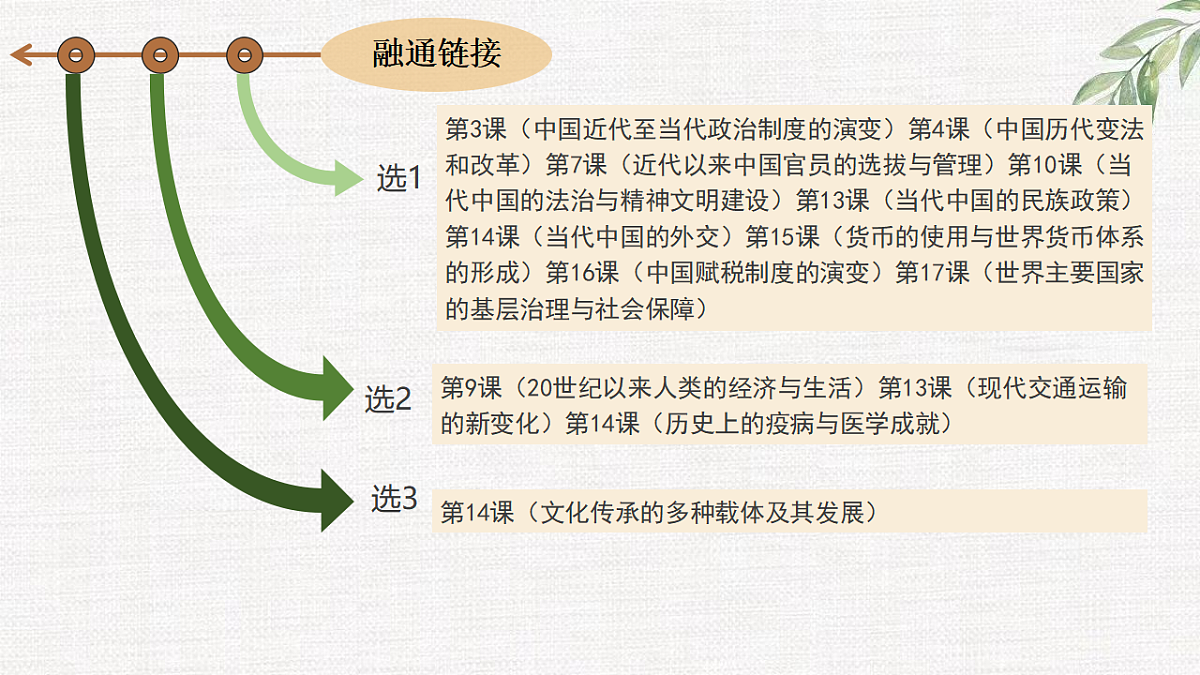 融通链接

选1

第3课（中国近代至当代政治制度的演变）第4课（中国历代变法和改革）第7课（近代以来中国官员的选拔与管理）第10课（当代中国的法治与精神文明建设）第13课（当代中国的民族政策）第14课（当代中国的外交）第15课（货币的使用与世界货币体系的形成）第16课（中国赋税制度的演变）第17课（世界主要国家的基层治理与社会保障）

选2

第9课（20世纪以来人类的经济与生活）第13课（现代交通运输的新变化）第14课（历史上的疫病与医学成就）

选3

第14课（文化传承的多种载体及其发展）